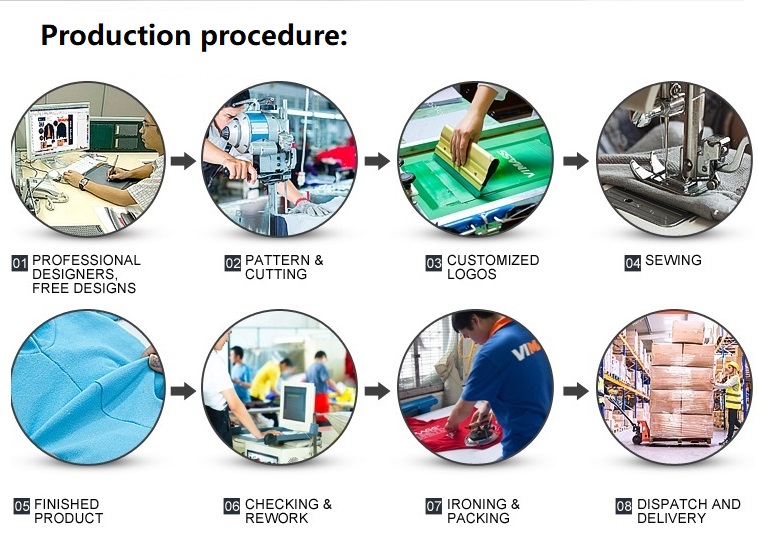 Production procedure:

01 PROFESSIONAL DESIGNERS, FREE DESIGNS

02 PATTERN & CUTTING

03 CUSTOMIZED LOGOS

04 SEWING

05 FINISHED PRODUCT

06 CHECKING & REWORK

07 IRONING & PACKING

08 DISPATCH AND DELIVERY